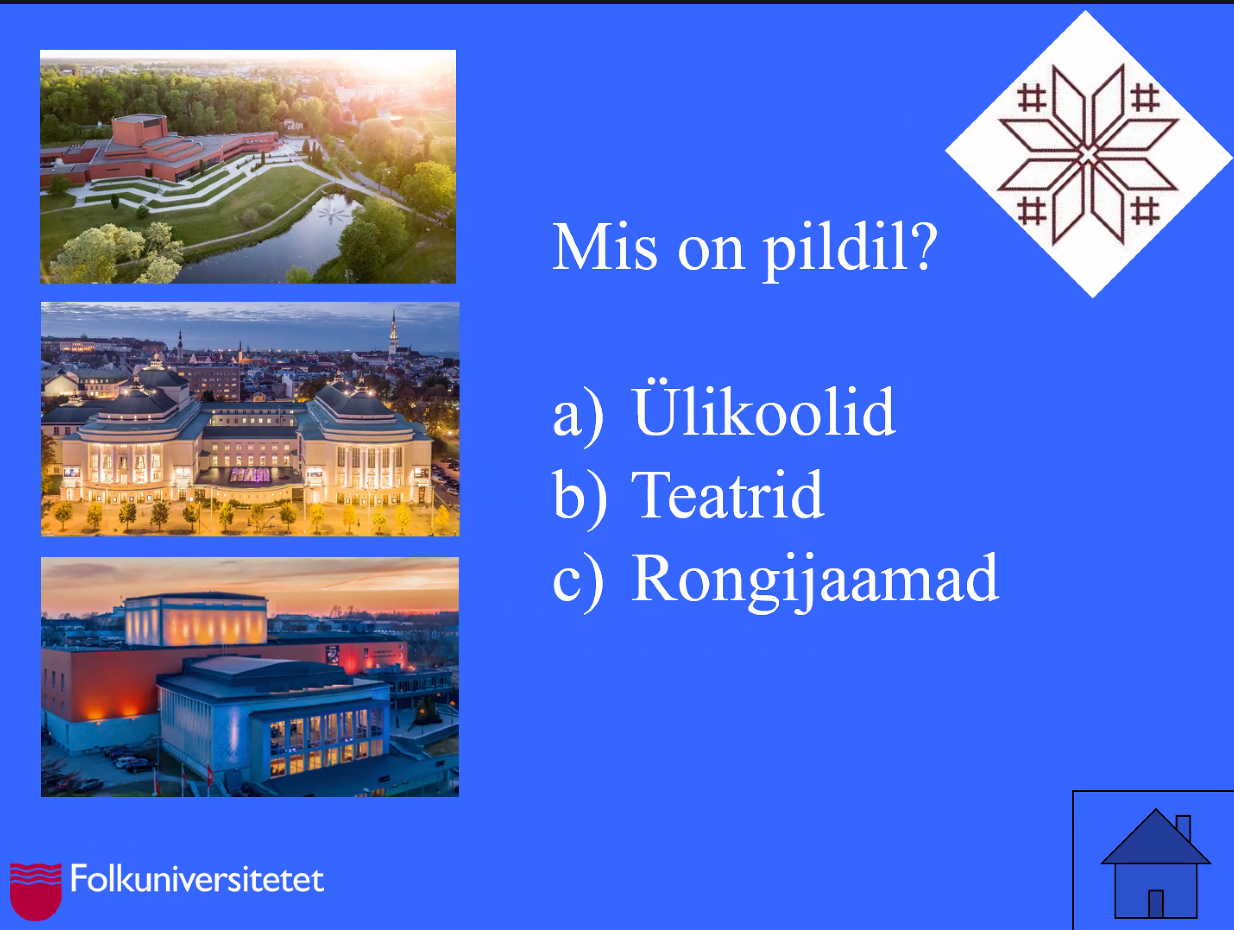 Mis on pildil?

a) Ülikoolid
b) Teatrid
c) Rongijaamad

Folkuniversitetet